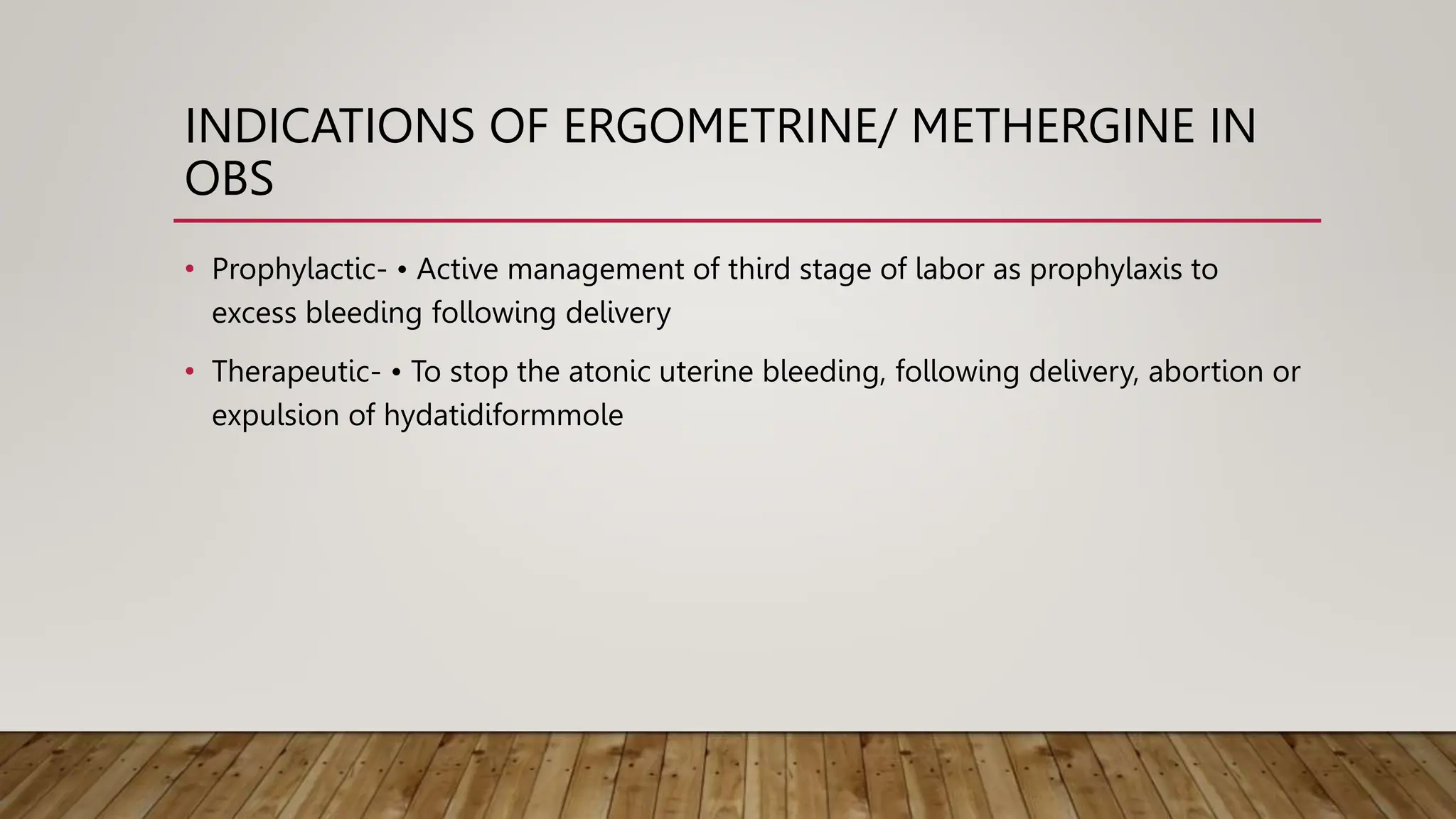 INDICATIONS OF ERGOMETRINE/ METHERGINE IN OBS

• Prophylactic- • Active management of third stage of labor as prophylaxis to excess bleeding following delivery

• Therapeutic- • To stop the atonic uterine bleeding, following delivery, abortion or expulsion of hydatidiformmole